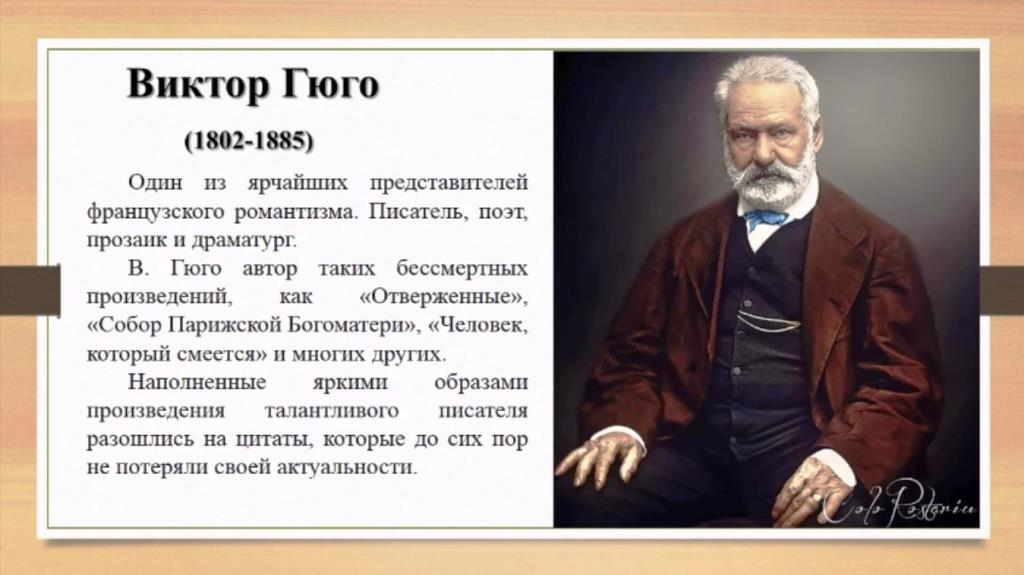 Виктор Гюго

(1802-1885)

Один из ярчайших представителей французского романтизма. Писатель, поэт, прозаик и драматург.

В. Гюго автор таких бессмертных произведений, как «Отверженные», «Собор Парижской Богоматери», «Человек, который смеется» и многих других.

Наполненные яркими образами произведения талантливого писателя разошлись на цитаты, которые до сих пор не потеряли своей актуальности.

Colo Restoriu